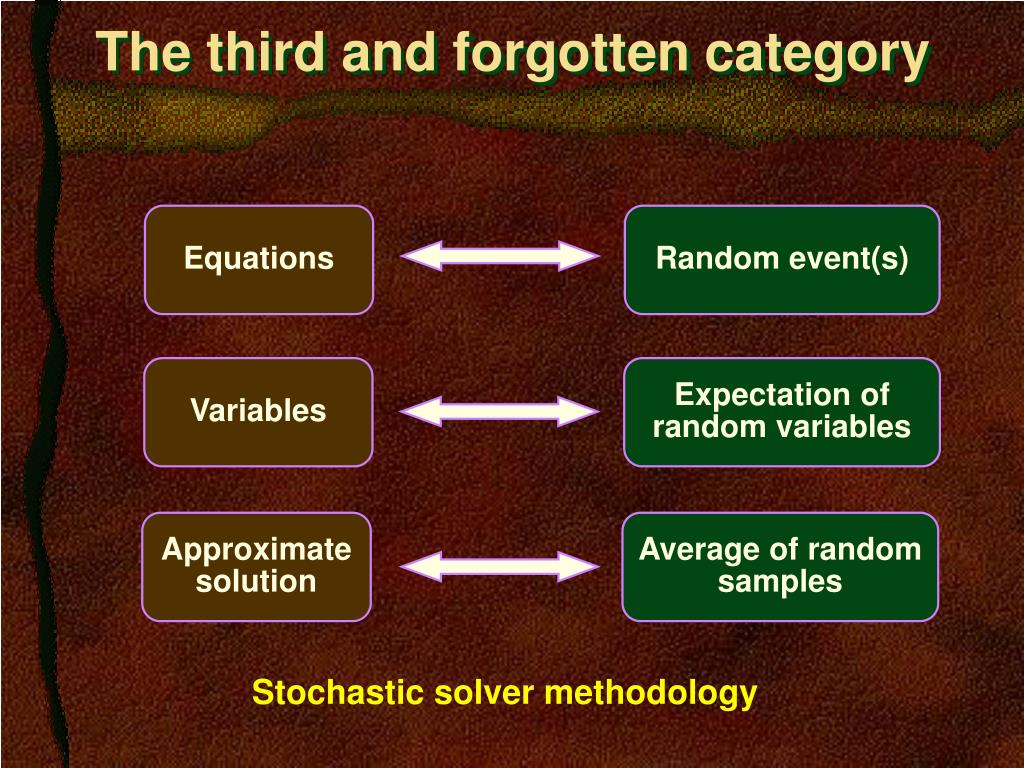 The third and forgotten category

Equations

Random event(s)

Variables

Expectation of random variables

Approximate solution

Average of random samples

Stochastic solver methodology